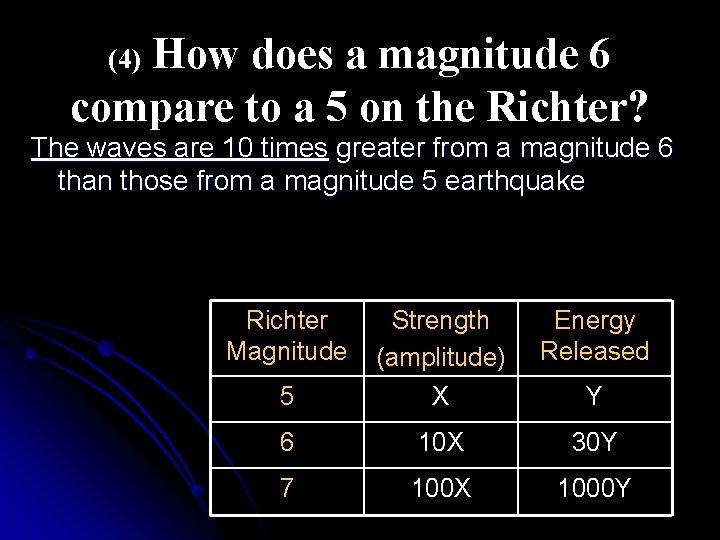 (4) How does a magnitude 6 compare to a 5 on the Richter?

The waves are 10 times greater from a magnitude 6 than those from a magnitude 5 earthquake

| Richter Magnitude | Strength (amplitude) | Energy Released |
|---|---|---|
| 5 | X | Y |
| 6 | 10X | 30Y |
| 7 | 100X | 1000Y |